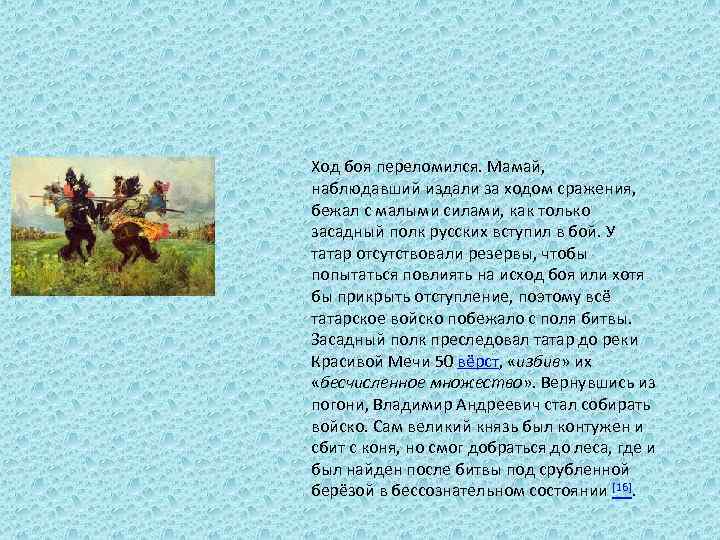 Ход боя переломился. Мамай, наблюдавший издали за ходом сражения, бежал с малыми силами, как только засадный полк русских вступил в бой. У татар отсутствовали резервы, чтобы попытаться повлиять на исход боя или хотя бы прикрыть отступление, поэтому всё татарское войско побежало с поля битвы. Засадный полк преследовал татар до реки Красивой Мечи 50 вёрст, «избив» их «бесчисленное множество». Вернувшись из погони, Владимир Андреевич стал собирать войско. Сам великий князь был контужен и сбит с коня, но смог добраться до леса, где и был найден после битвы под срубленной берёзой в бессознательном состоянии [16].